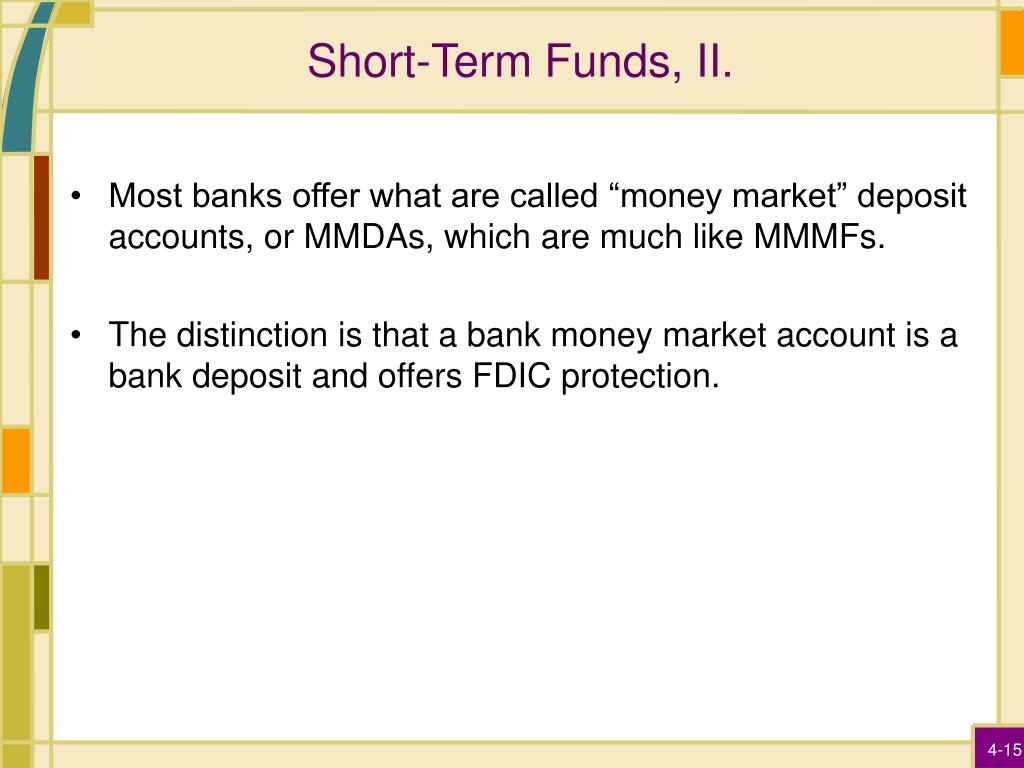 Short-Term Funds, II.

• Most banks offer what are called “money market” deposit accounts, or MMDAs, which are much like MMMFs.

• The distinction is that a bank money market account is a bank deposit and offers FDIC protection.

4-15